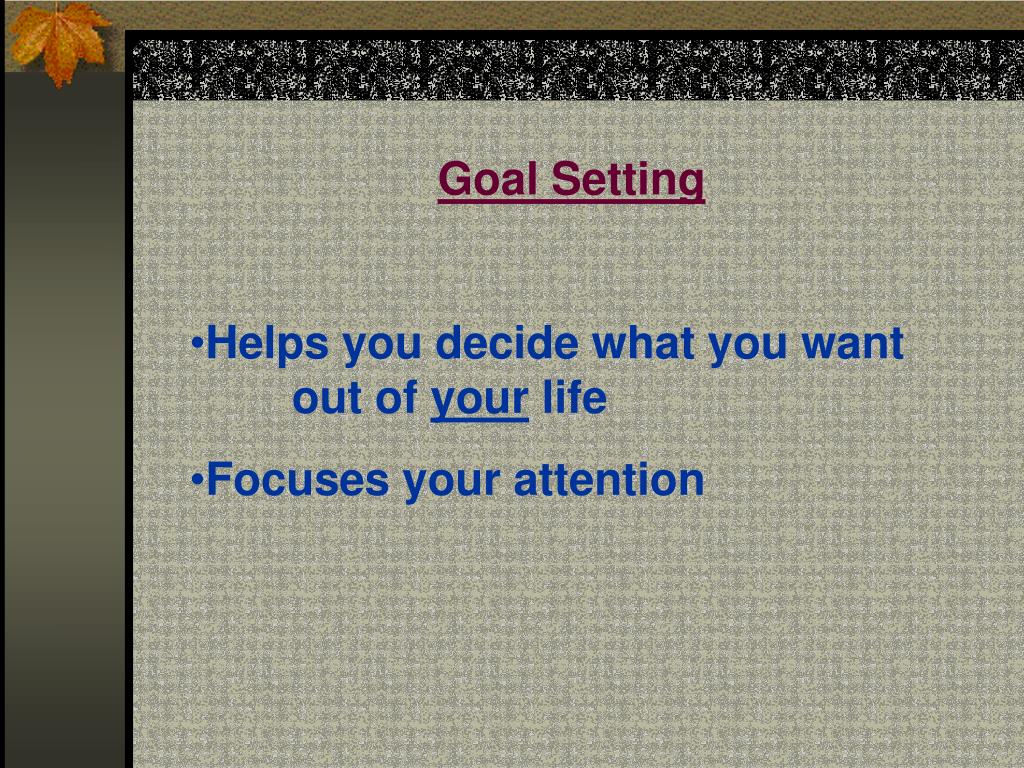 Goal Setting

•Helps you decide what you want out of your life

•Focuses your attention